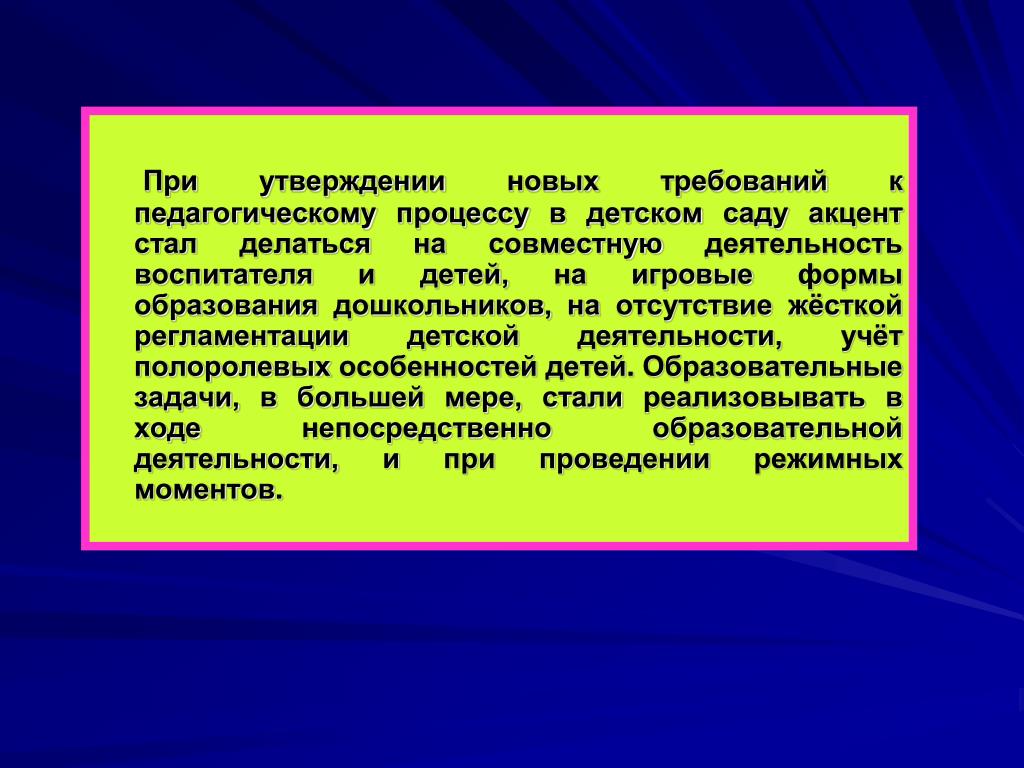 При утверждении новых требований к педагогическому процессу в детском саду акцент стал делаться на совместную деятельность воспитателя и детей, на игровые формы образования дошкольников, на отсутствие жёсткой регламентации детской деятельности, учёт полоролевых особенностей детей. Образовательные задачи, в большей мере, стали реализовывать в ходе непосредственно образовательной деятельности, и при проведении режимных моментов.